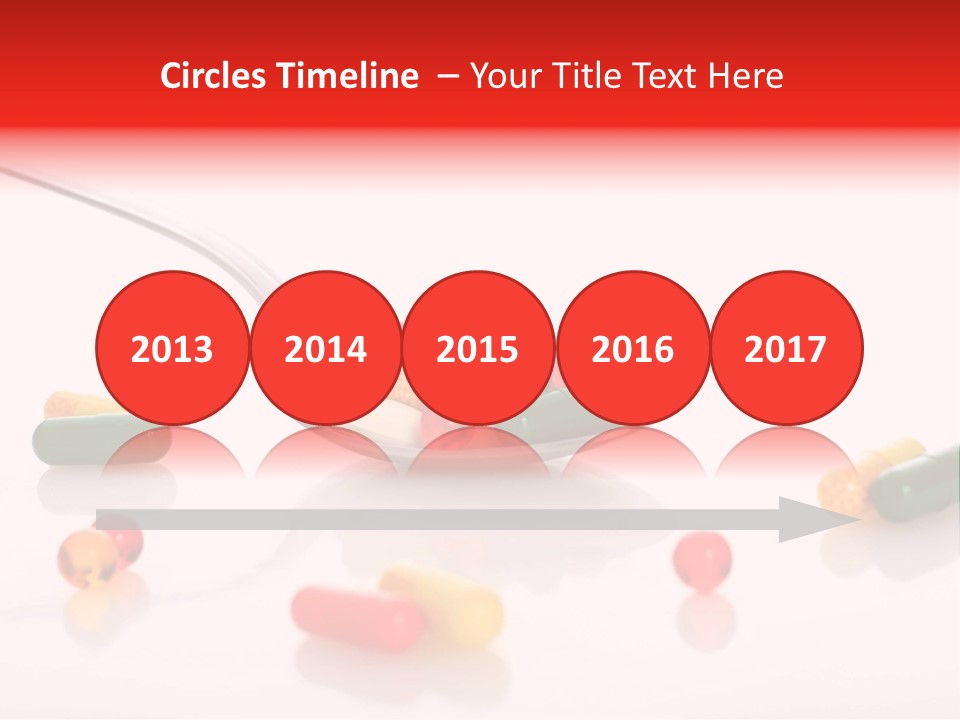 Circles Timeline – Your Title Text Here

2013

2014

2015

2016

2017